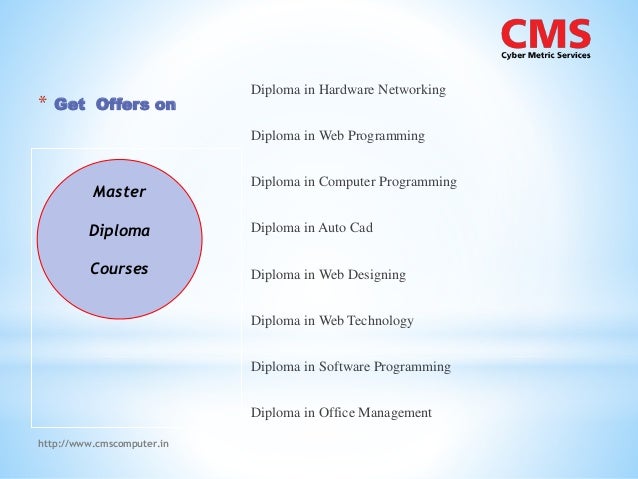 CMS
Cyber Metric Services

* Get Offers on

Master

Diploma

Courses

Diploma in Hardware Networking

Diploma in Web Programming

Diploma in Computer Programming

Diploma in Auto Cad

Diploma in Web Designing

Diploma in Web Technology

Diploma in Software Programming

Diploma in Office Management

http://www.cmscomputer.in